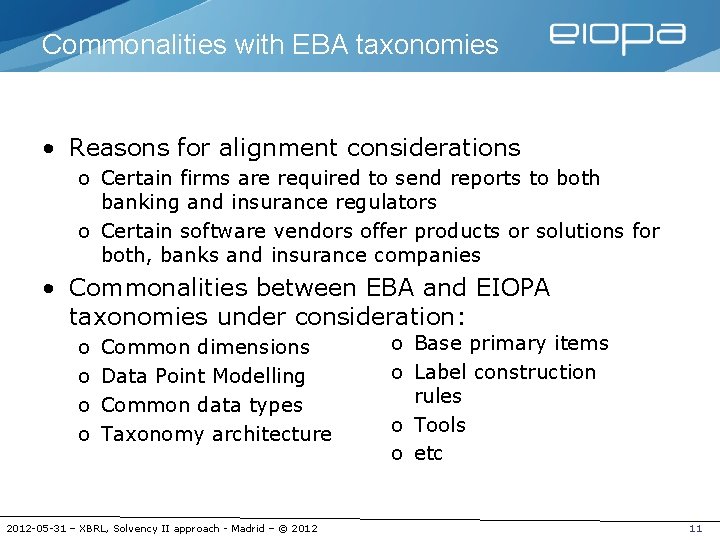 Commonalities with EBA taxonomies

eiopa

• Reasons for alignment considerations
  o Certain firms are required to send reports to both banking and insurance regulators
  o Certain software vendors offer products or solutions for both, banks and insurance companies

• Commonalities between EBA and EIOPA taxonomies under consideration:
  o Common dimensions
  o Data Point Modelling
  o Common data types
  o Taxonomy architecture
  o Base primary items
  o Label construction rules
  o Tools
  o etc

2012-05-31 – XBRL, Solvency II approach - Madrid – © 2012

11